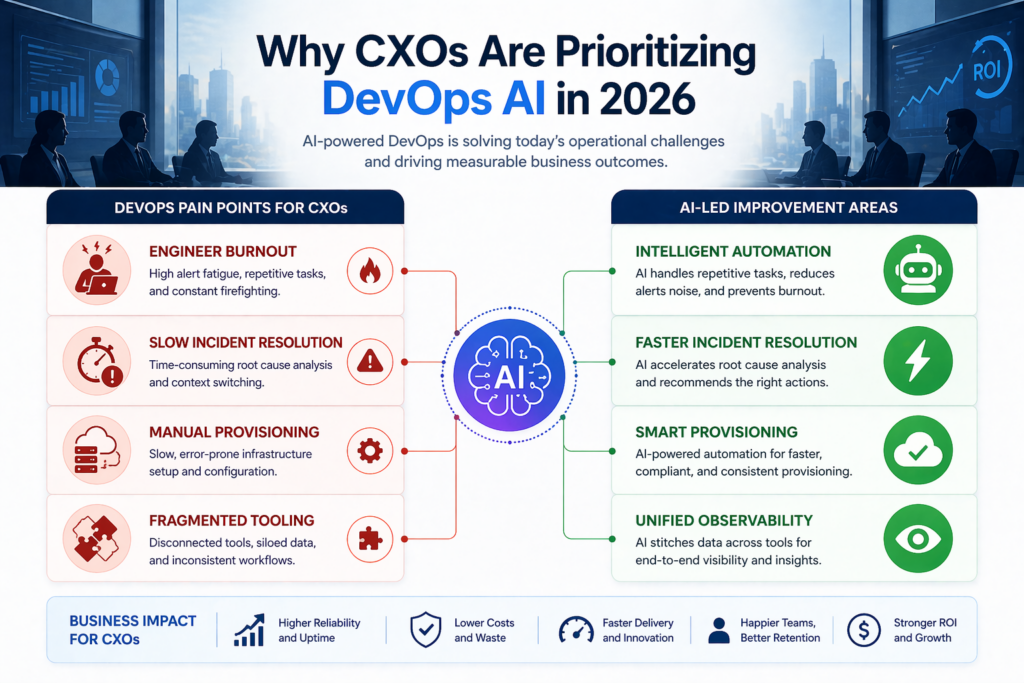 ROI

Why CXOs Are Prioritizing DevOps AI in 2026

AI-powered DevOps is solving today's operational challenges and driving measurable business outcomes.

DEVOPS PAIN POINTS FOR CXOs

ENGINEER BURNOUT
High alert fatigue, repetitive tasks, and constant firefighting.

SLOW INCIDENT RESOLUTION
Time-consuming root cause analysis and context switching.

MANUAL PROVISIONING
Slow, error-prone infrastructure setup and configuration.

FRAGMENTED TOOLING
Disconnected tools, siloed data, and inconsistent workflows.

AI

AI-LED IMPROVEMENT AREAS

INTELLIGENT AUTOMATION
AI handles repetitive tasks, reduces alerts noise, and prevents burnout.

FASTER INCIDENT RESOLUTION
AI accelerates root cause analysis and recommends the right actions.

SMART PROVISIONING
AI-powered automation for faster, compliant, and consistent provisioning.

UNIFIED OBSERVABILITY
AI stitches data across tools for end-to-end visibility and insights.

BUSINESS IMPACT FOR CXOs

Higher Reliability and Uptime

Lower Costs and Waste

Faster Delivery and Innovation

Happier Teams, Better Retention

Stronger ROI and Growth